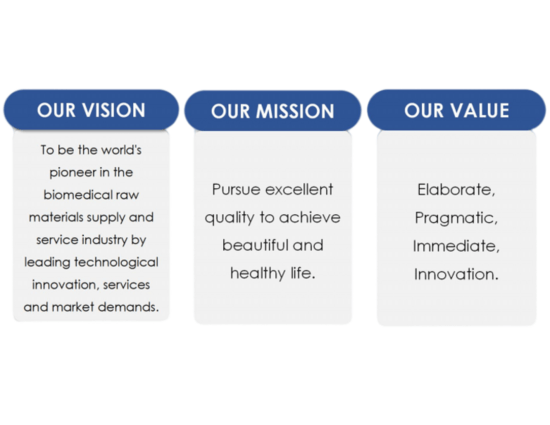 OUR VISION

To be the world's pioneer in the biomedical raw materials supply and service industry by leading technological innovation, services and market demands.

OUR MISSION

Pursue excellent quality to achieve beautiful and healthy life.

OUR VALUE

Elaborate, Pragmatic, Immediate, Innovation.